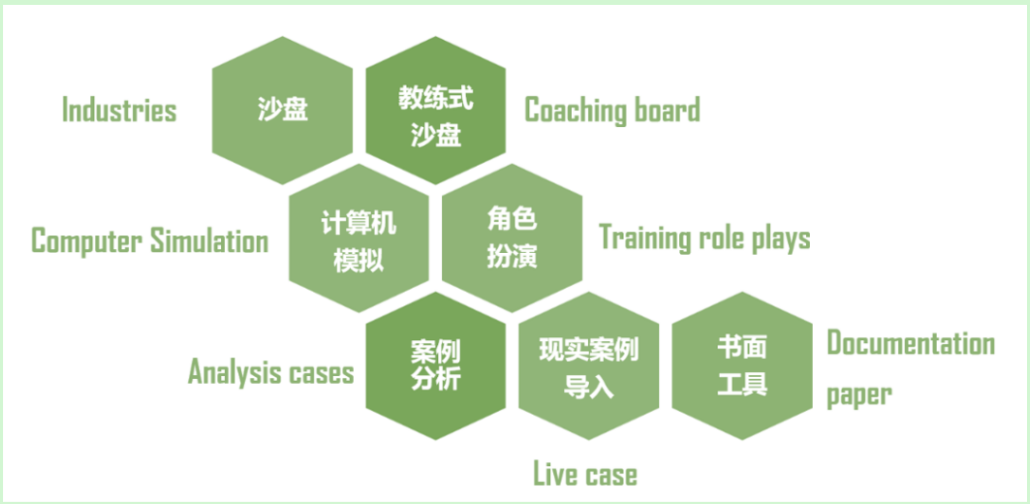 Industries 沙盘

教练式沙盘 Coaching board

Computer Simulation 计算机模拟

角色扮演 Training role plays

Analysis cases 案例分析

现实案例导入

书面工具 Documentation paper

Live case